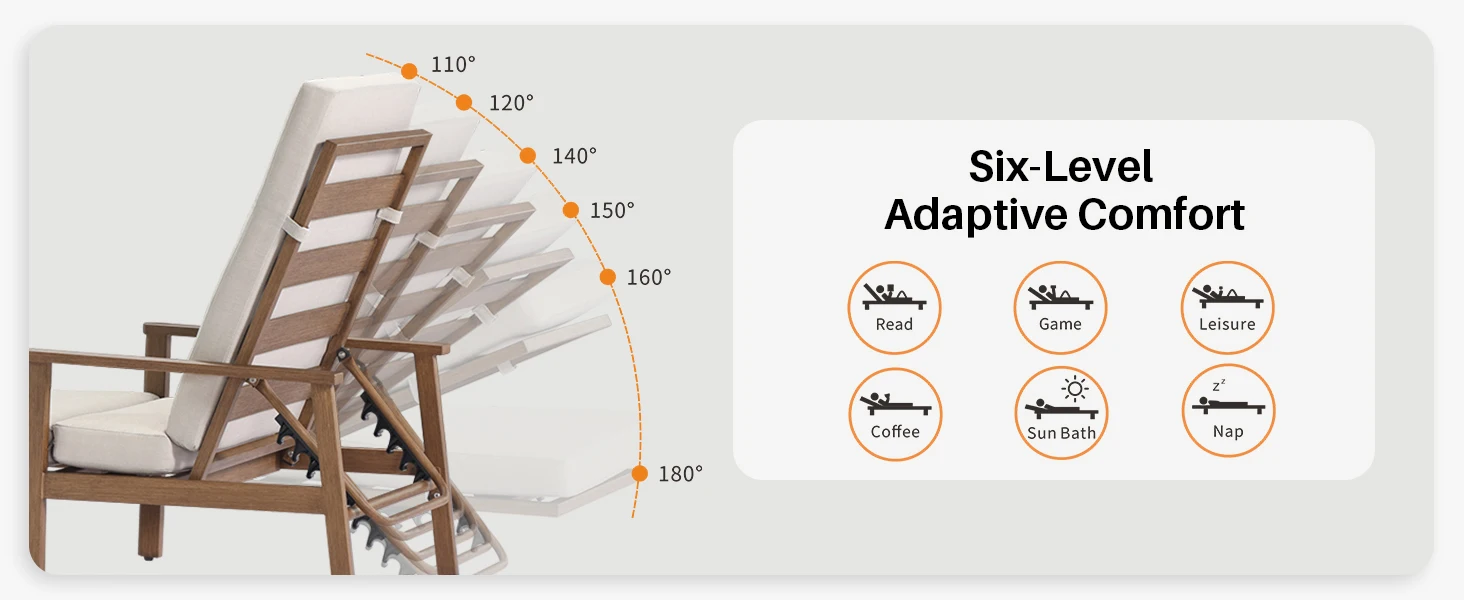 110°

120°

140°

150°

160°

180°

Six-Level
Adaptive Comfort

Read

Game

Leisure

Coffee

Sun Bath

Nap